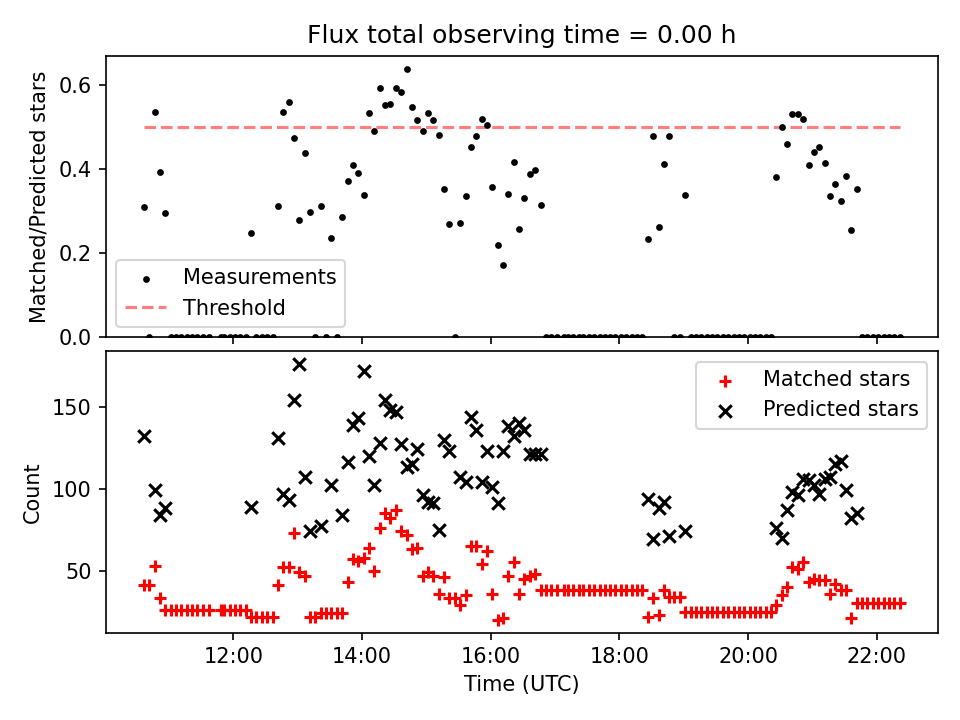 Flux total observing time = 0.00 h

Matched/Predicted stars

0.6
0.4
0.2
0.0

Measurements
Threshold

Count

150
100
50

Matched stars
Predicted stars

12:00
14:00
16:00
18:00
20:00
22:00

Time (UTC)